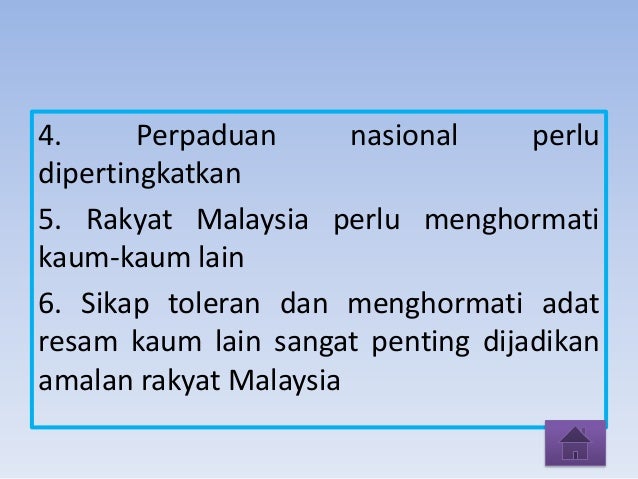 4. Perpaduan nasional perlu dipertingkatkan

5. Rakyat Malaysia perlu menghormati kaum-kaum lain

6. Sikap toleran dan menghormati adat resam kaum lain sangat penting dijadikan amalan rakyat Malaysia